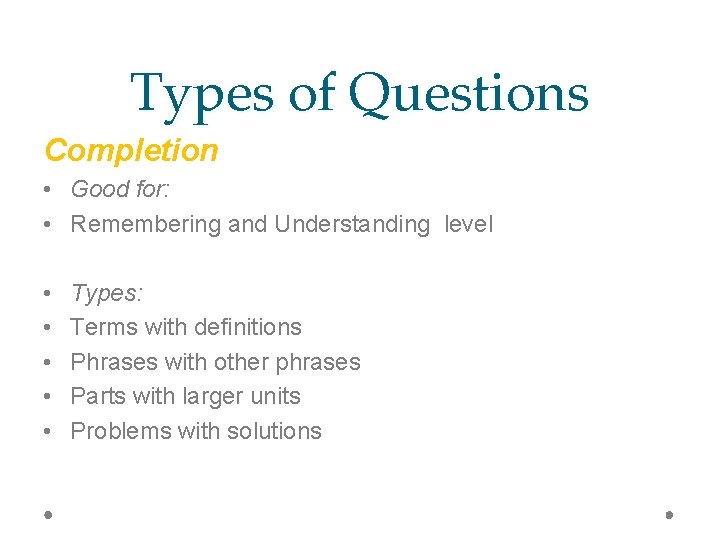 Types of Questions

Completion

• Good for:
• Remembering and Understanding level

• Types:
• Terms with definitions
• Phrases with other phrases
• Parts with larger units
• Problems with solutions